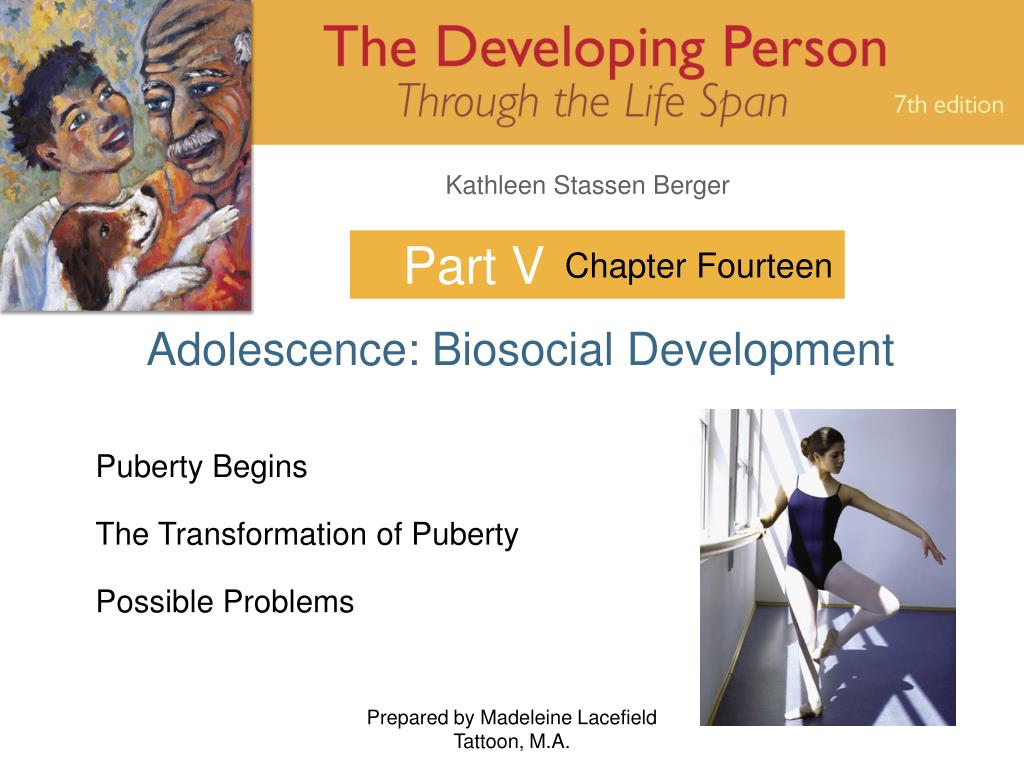 The Developing Person
Through the Life Span
7th edition

Kathleen Stassen Berger

Part V Chapter Fourteen

Adolescence: Biosocial Development

Puberty Begins

The Transformation of Puberty

Possible Problems

Prepared by Madeleine Lacefield Tattoon, M.A.